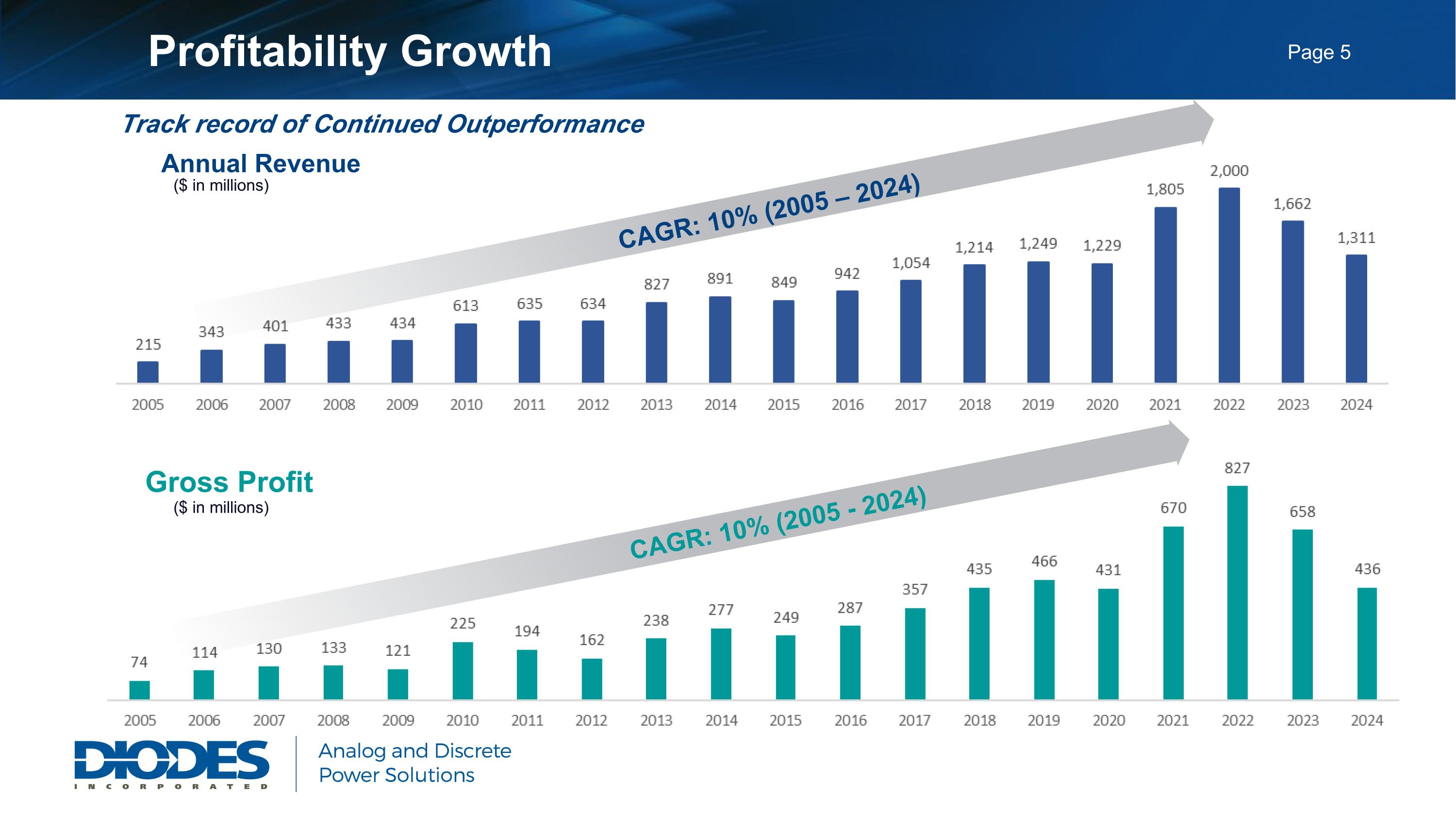 Profitability Growth

Page 5

Track record of Continued Outperformance

Annual Revenue
($ in millions)

CAGR: 10% (2005 – 2024)

215 343 401 433 434 613 635 634 827 891 849 942 1,054 1,214 1,249 1,229 1,805 2,000 1,662 1,311

2005 2006 2007 2008 2009 2010 2011 2012 2013 2014 2015 2016 2017 2018 2019 2020 2021 2022 2023 2024

Gross Profit
($ in millions)

CAGR: 10% (2005 - 2024)

74 114 130 133 121 225 194 162 238 277 249 287 357 435 466 431 670 827 658 436

2005 2006 2007 2008 2009 2010 2011 2012 2013 2014 2015 2016 2017 2018 2019 2020 2021 2022 2023 2024

DIODES
INCORPORATED

Analog and Discrete
Power Solutions